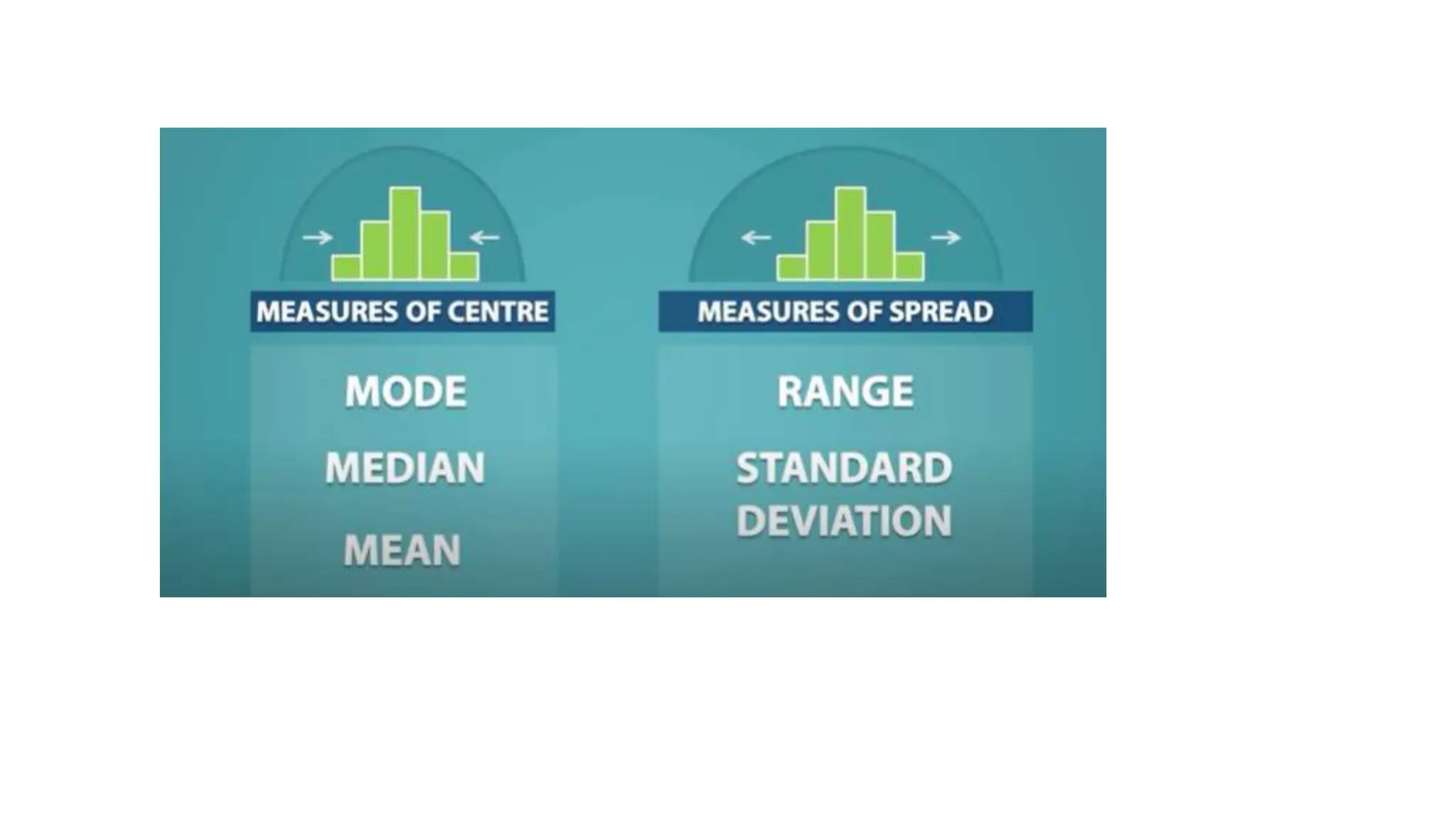 MEASURES OF CENTRE

MODE

MEDIAN

MEAN

MEASURES OF SPREAD

RANGE

STANDARD DEVIATION